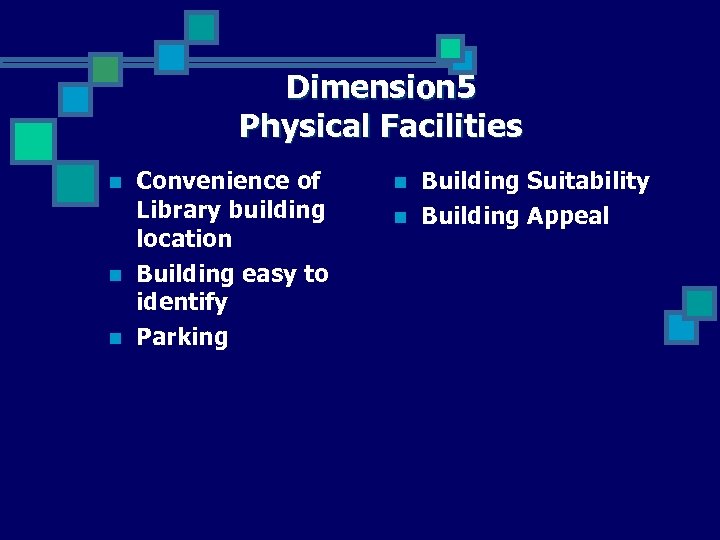 Dimension5
Physical Facilities

- Convenience of Library building location
- Building easy to identify
- Parking

- Building Suitability
- Building Appeal